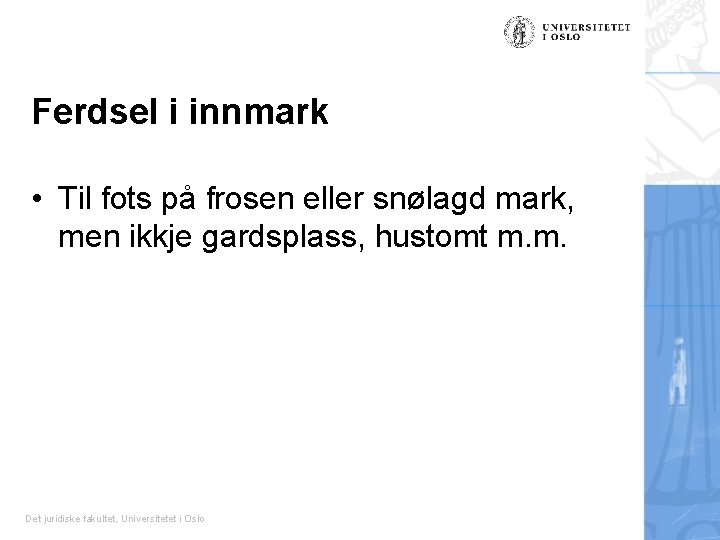 UNIVERSITETET
I OSLO

Ferdsel i innmark

• Til fots på frosen eller snølagd mark, men ikkje gardsplass, hustomt m.m.

Det juridiske fakultet, Universitetet i Oslo